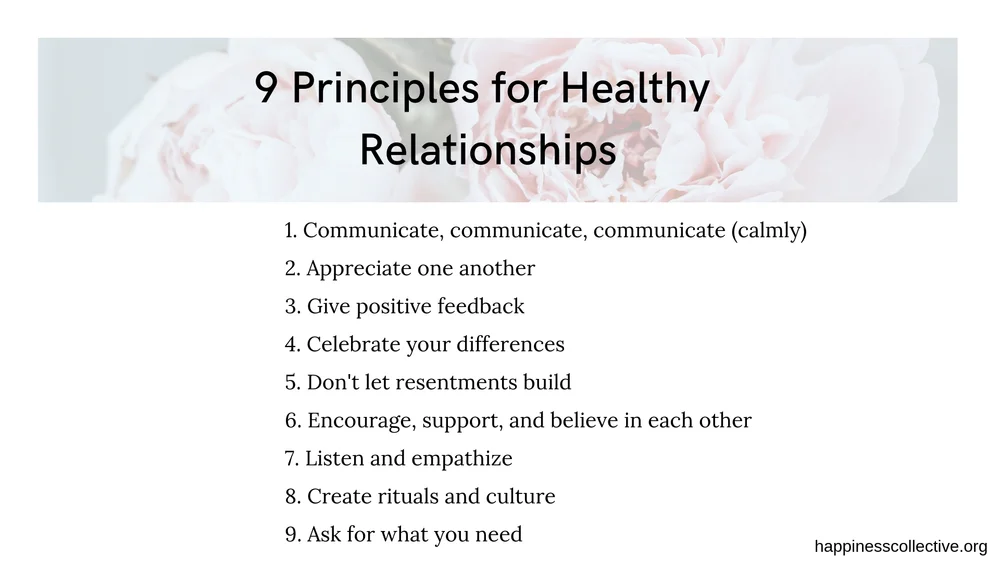 9 Principles for Healthy Relationships

1. Communicate, communicate, communicate (calmly)
2. Appreciate one another
3. Give positive feedback
4. Celebrate your differences
5. Don't let resentments build
6. Encourage, support, and believe in each other
7. Listen and empathize
8. Create rituals and culture
9. Ask for what you need

happinesscollective.org